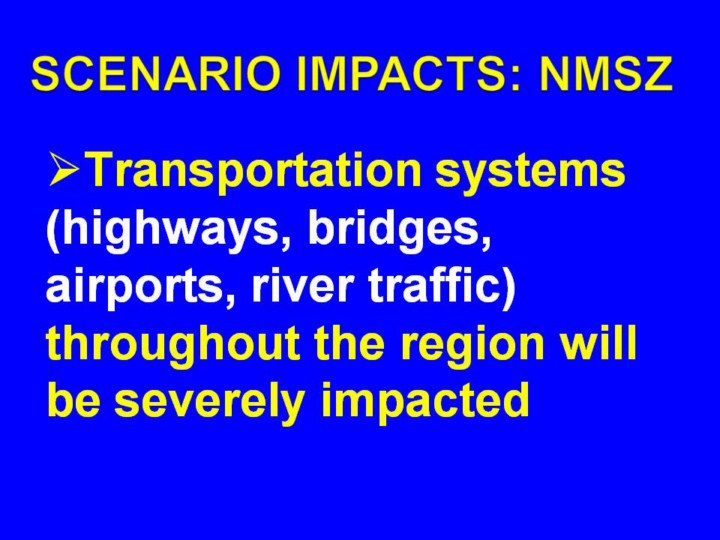 SCENARIO IMPACTS: NMSZ

➢Transportation systems (highways, bridges, airports, river traffic) throughout the region will be severely impacted